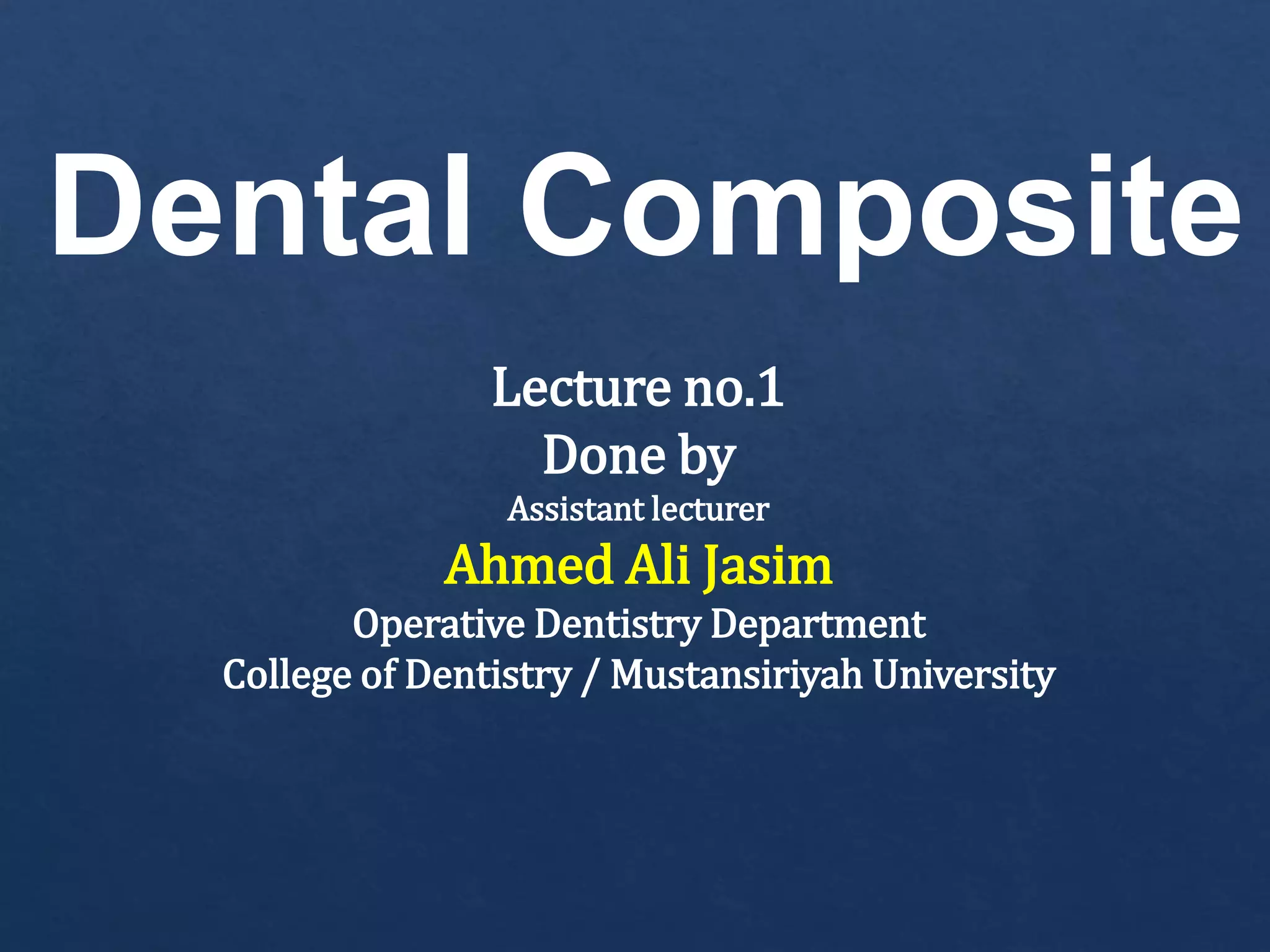 Dental Composite

Lecture no.1
Done by
Assistant lecturer
Ahmed Ali Jasim
Operative Dentistry Department
College of Dentistry / Mustansiriyah University